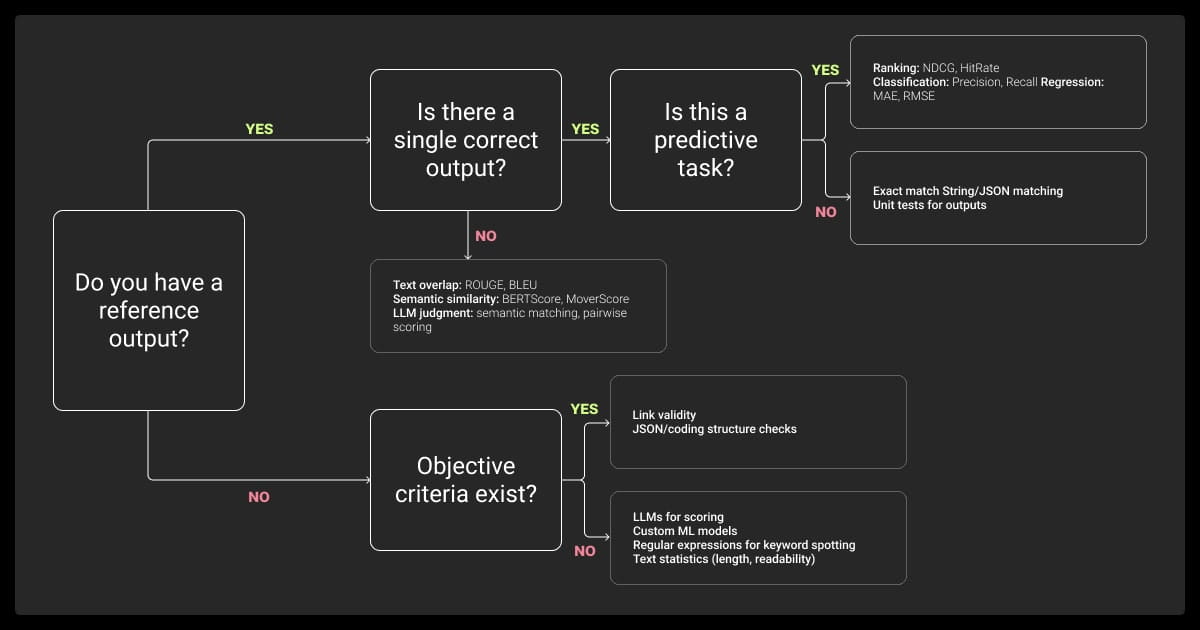 Do you have a reference output?

YES

Is there a single correct output?

YES

Is this a predictive task?

YES

Ranking: NDCG, HitRate
Classification: Precision, Recall Regression: MAE, RMSE

NO

Exact match String/JSON matching
Unit tests for outputs

NO

Text overlap: ROUGE, BLEU
Semantic similarity: BERTScore, MoverScore
LLM judgment: semantic matching, pairwise scoring

NO

Objective criteria exist?

YES

Link validity
JSON/coding structure checks

NO

LLMs for scoring
Custom ML models
Regular expressions for keyword spotting
Text statistics (length, readability)